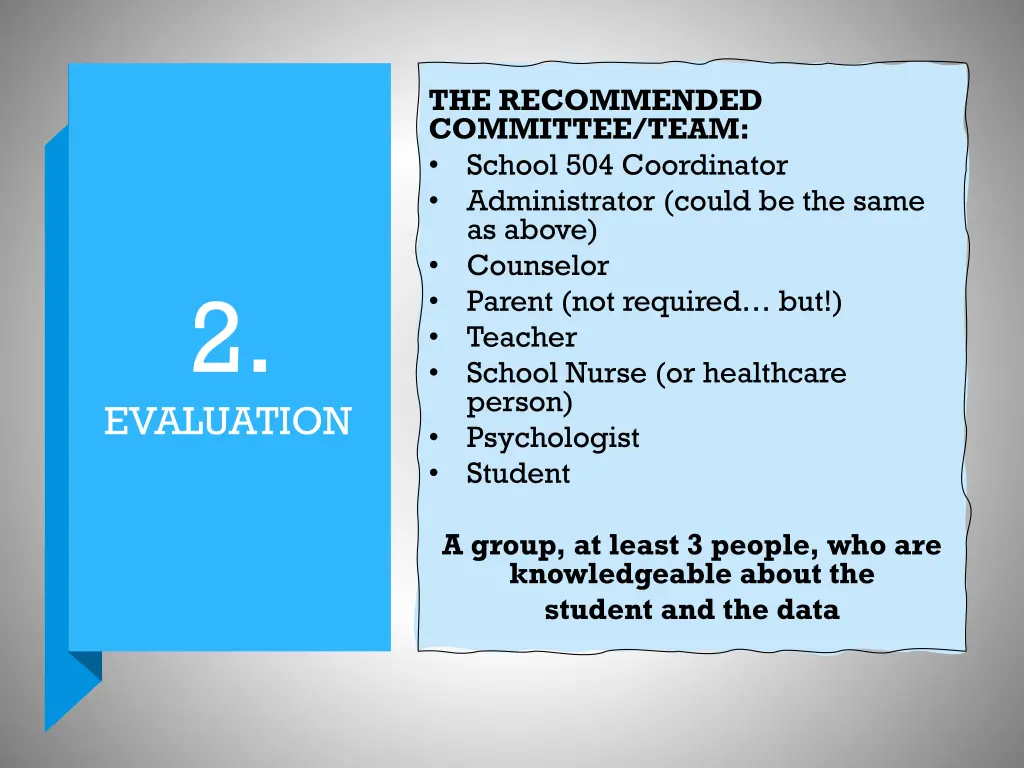 2.

EVALUATION

THE RECOMMENDED COMMITTEE/TEAM:
• School 504 Coordinator
• Administrator (could be the same as above)
• Counselor
• Parent (not required… but!)
• Teacher
• School Nurse (or healthcare person)
• Psychologist
• Student

A group, at least 3 people, who are knowledgeable about the student and the data